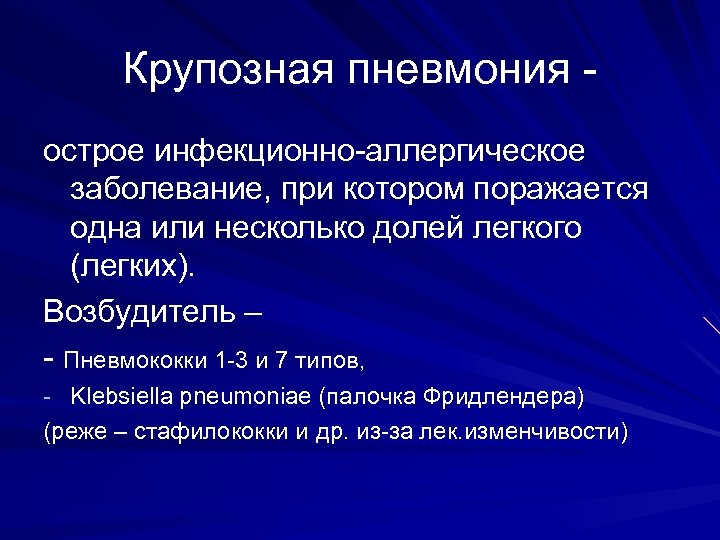 Крупозная пневмония -

острое инфекционно-аллергическое заболевание, при котором поражается одна или несколько долей легкого (легких).

Возбудитель –

- Пневмококки 1-3 и 7 типов,

- Klebsiella pneumoniae (палочка Фридлендера)

(реже – стафилококки и др. из-за лек.изменчивости)